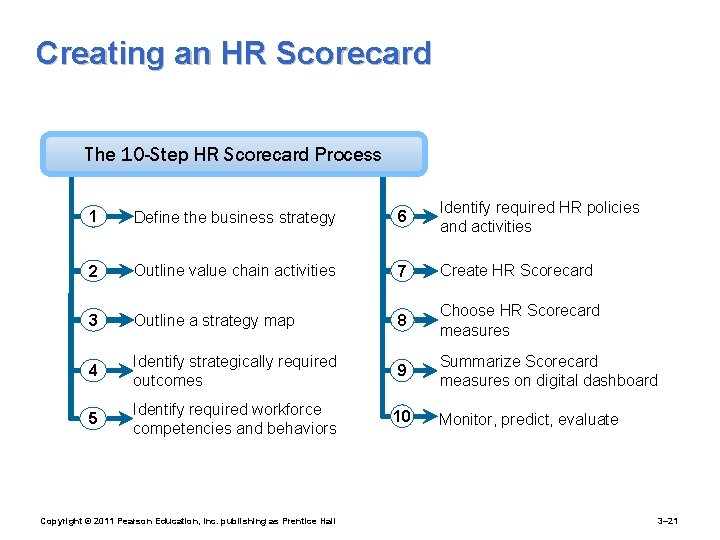 Creating an HR Scorecard

The 10-Step HR Scorecard Process

1 Define the business strategy

2 Outline value chain activities

3 Outline a strategy map

4 Identify strategically required outcomes

5 Identify required workforce competencies and behaviors

6 Identify required HR policies and activities

7 Create HR Scorecard

8 Choose HR Scorecard measures

9 Summarize Scorecard measures on digital dashboard

10 Monitor, predict, evaluate

Copyright © 2011 Pearson Education, Inc. publishing as Prentice Hall

3–21